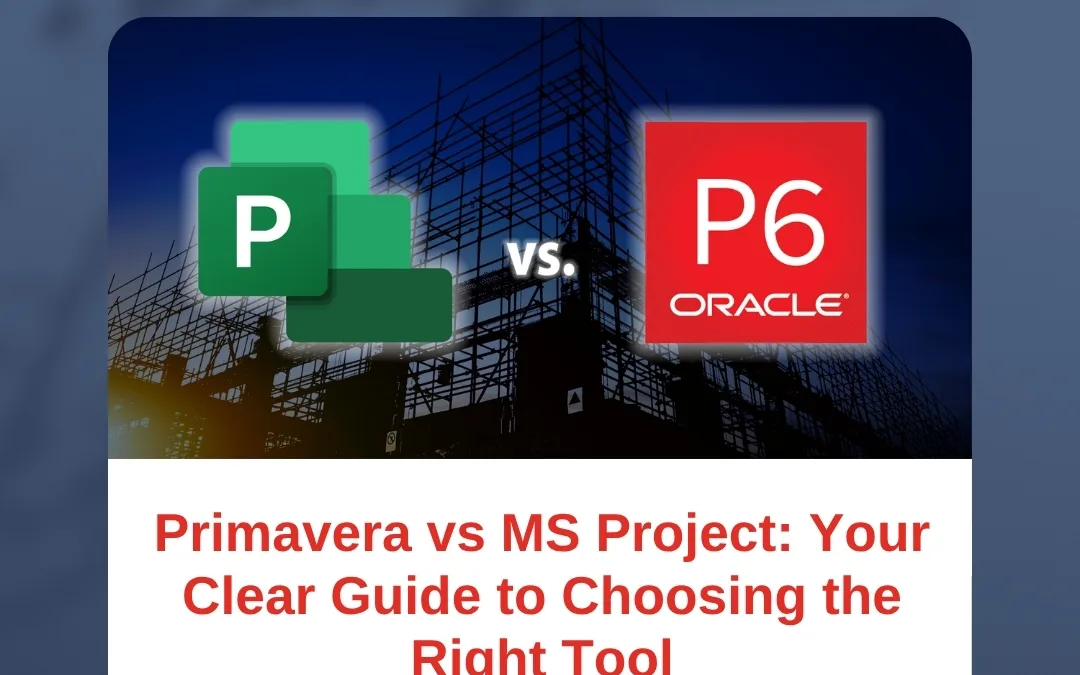 P

vs.

P6
ORACLE®

Primavera vs MS Project: Your Clear Guide to Choosing the Right Tool